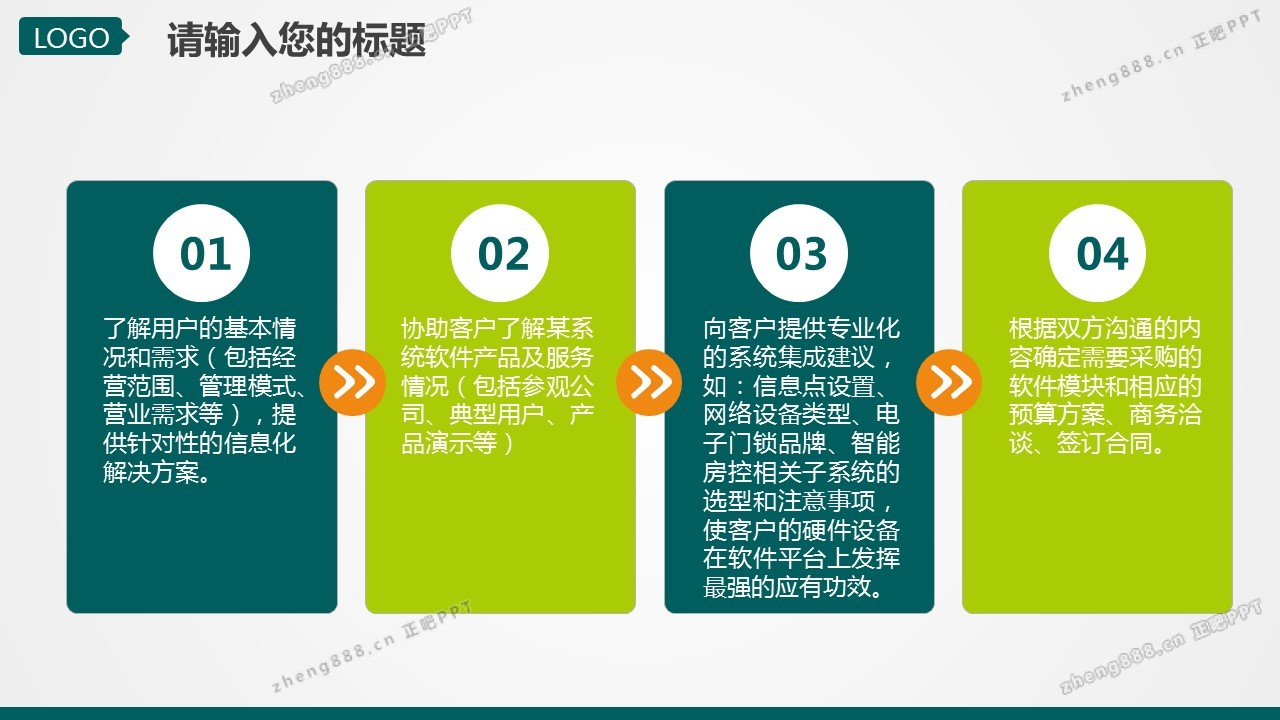 LOGO

请输入您的标题

zheng888.cn 正吧PPT

zheng888.cn 正吧PPT

01

了解用户的基本情况和需求（包括经营范围、管理模式、营业需求等），提供针对性的信息化解决方案。

02

协助客户了解某系统软件产品及服务情况（包括参观公司、典型用户、产品演示等）

03

向客户提供专业化的系统集成建议，如：信息点设置、网络设备类型、电子门锁品牌、智能房控相关子系统的选型和注意事项，使客户的硬件设备在软件平台上发挥最强的应有功效。

04

根据双方沟通的内容确定需要采购的软件模块和相应的预算方案、商务洽谈、签订合同。

zheng888.cn 正吧PPT

zheng888.cn 正吧PPT